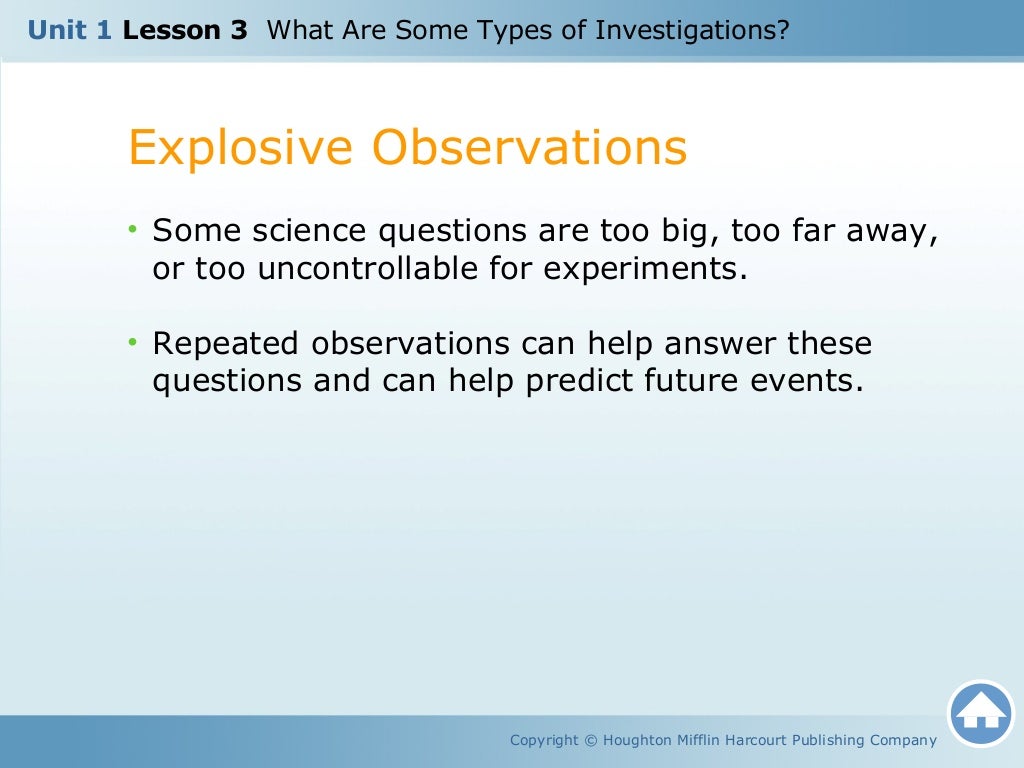 Unit 1 Lesson 3 What Are Some Types of Investigations?

Explosive Observations

• Some science questions are too big, too far away, or too uncontrollable for experiments.

• Repeated observations can help answer these questions and can help predict future events.

Copyright © Houghton Mifflin Harcourt Publishing Company